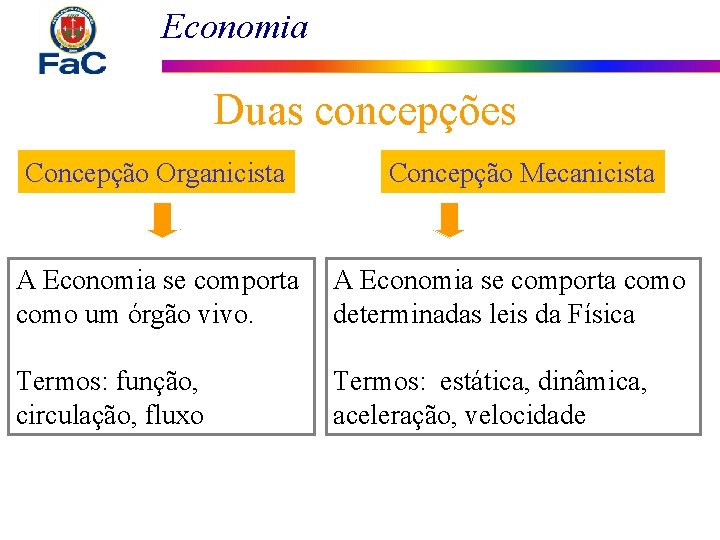 FaC

Economia

Duas concepções

Concepção Organicista

A Economia se comporta como um órgão vivo.

Termos: função, circulação, fluxo

Concepção Mecanicista

A Economia se comporta como determinadas leis da Física

Termos: estática, dinâmica, aceleração, velocidade